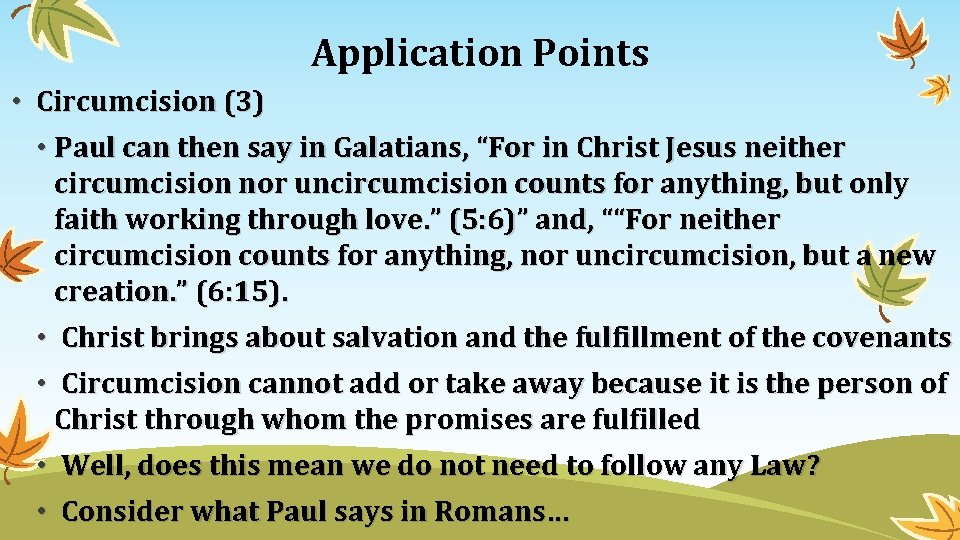 Application Points

• Circumcision (3)

• Paul can then say in Galatians, “For in Christ Jesus neither circumcision nor uncircumcision counts for anything, but only faith working through love.” (5:6)” and, ““For neither circumcision counts for anything, nor uncircumcision, but a new creation.” (6:15).

• Christ brings about salvation and the fulfillment of the covenants

• Circumcision cannot add or take away because it is the person of Christ through whom the promises are fulfilled

• Well, does this mean we do not need to follow any Law?

• Consider what Paul says in Romans…